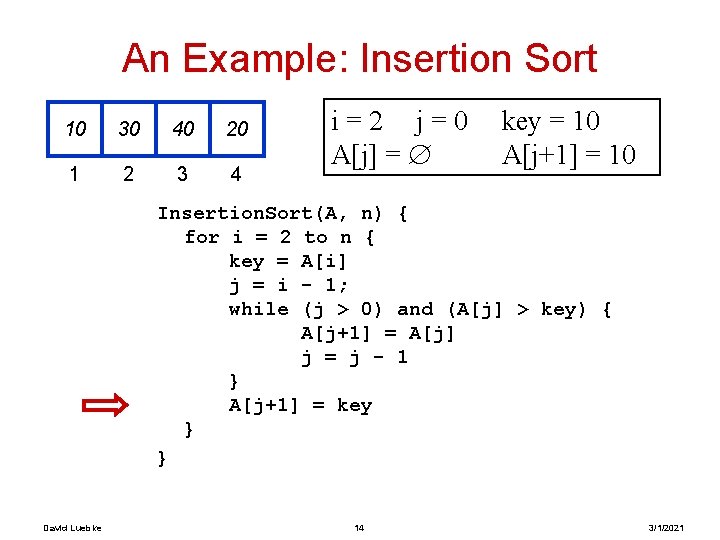 An Example: Insertion Sort

| 10 | 30 | 40 | 20 |
|---|---|---|---|
| 1 | 2 | 3 | 4 |

i = 2 j = 0 key = 10
A[j] = $\varnothing$ A[j+1] = 10

InsertionSort(A, n) {
for i = 2 to n {
key = A[i]
j = i - 1;
while (j > 0) and (A[j] > key) {
A[j+1] = A[j]
j = j - 1
}
A[j+1] = key
}
}

David Luebke 14 3/1/2021